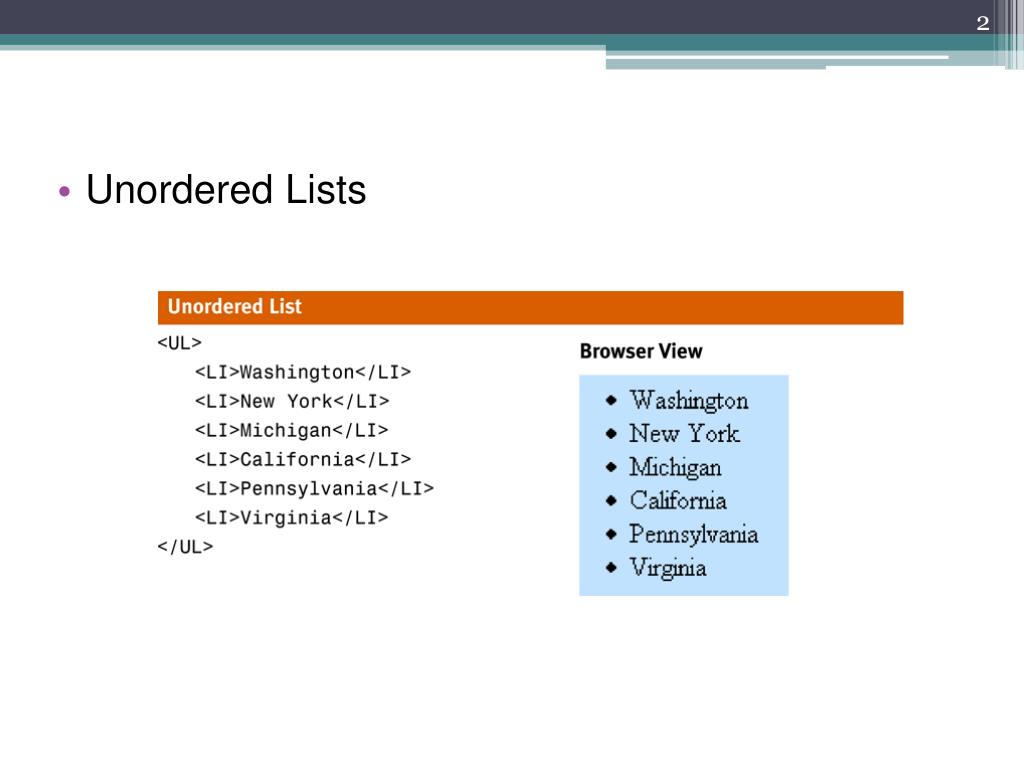 2

• Unordered Lists

Unordered List

<UL>
<LI>Washington</LI>
<LI>New York</LI>
<LI>Michigan</LI>
<LI>California</LI>
<LI>Pennsylvania</LI>
<LI>Virginia</LI>
</UL>

Browser View

• Washington
• New York
• Michigan
• California
• Pennsylvania
• Virginia